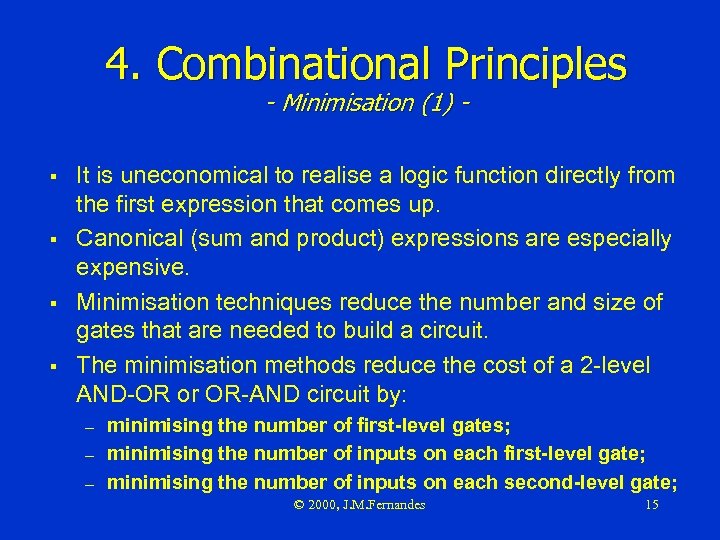 4. Combinational Principles
- Minimisation (1) -

▪ It is uneconomical to realise a logic function directly from the first expression that comes up.

▪ Canonical (sum and product) expressions are especially expensive.

▪ Minimisation techniques reduce the number and size of gates that are needed to build a circuit.

▪ The minimisation methods reduce the cost of a 2-level AND-OR or OR-AND circuit by:

– minimising the number of first-level gates;

– minimising the number of inputs on each first-level gate;

– minimising the number of inputs on each second-level gate;

© 2000, J.M.Fernandes 15